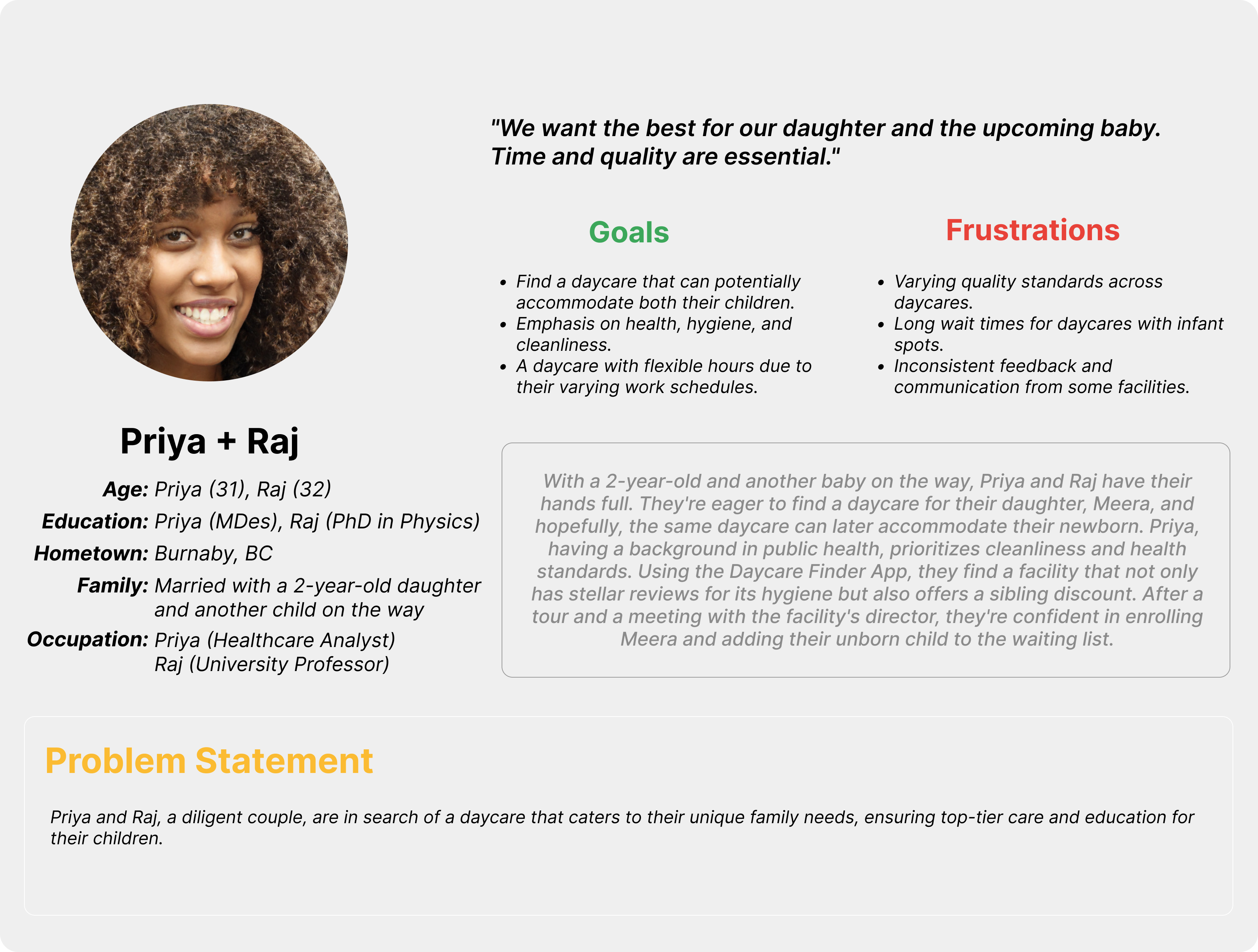 "We want the best for our daughter and the upcoming baby. Time and quality are essential."

Goals

- Find a daycare that can potentially accommodate both their children.
- Emphasis on health, hygiene, and cleanliness.
- A daycare with flexible hours due to their varying work schedules.

Frustrations

- Varying quality standards across daycares.
- Long wait times for daycares with infant spots.
- Inconsistent feedback and communication from some facilities.

Priya + Raj

Age: Priya (31), Raj (32)
Education: Priya (MDes), Raj (PhD in Physics)
Hometown: Burnaby, BC
Family: Married with a 2-year-old daughter and another child on the way
Occupation: Priya (Healthcare Analyst)
Raj (University Professor)

With a 2-year-old and another baby on the way, Priya and Raj have their hands full. They're eager to find a daycare for their daughter, Meera, and hopefully, the same daycare can later accommodate their newborn. Priya, having a background in public health, prioritizes cleanliness and health standards. Using the Daycare Finder App, they find a facility that not only has stellar reviews for its hygiene but also offers a sibling discount. After a tour and a meeting with the facility's director, they're confident in enrolling Meera and adding their unborn child to the waiting list.

Problem Statement

Priya and Raj, a diligent couple, are in search of a daycare that caters to their unique family needs, ensuring top-tier care and education for their children.